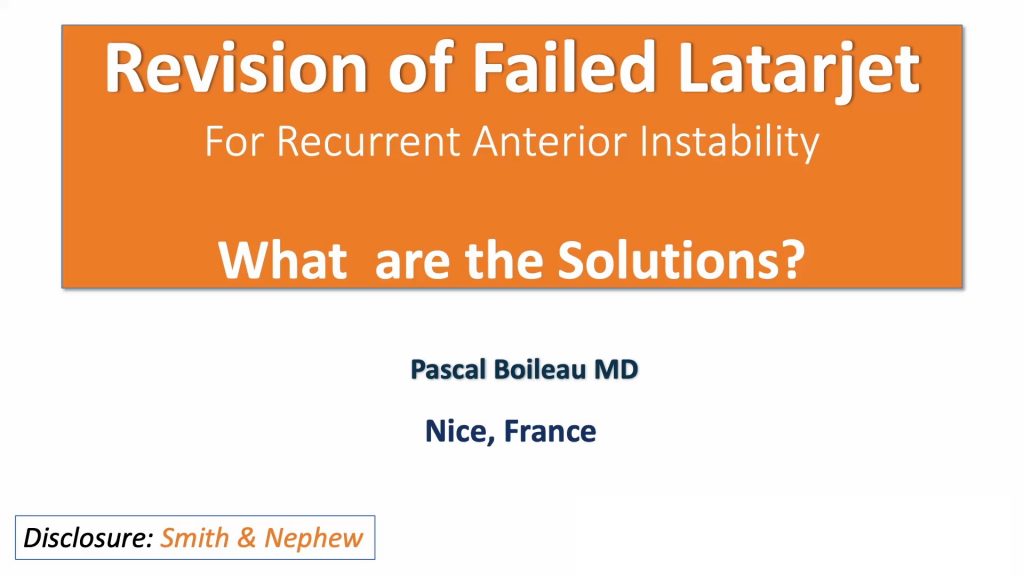 Revision of Failed Latarjet
For Recurrent Anterior Instability

What are the Solutions?

Pascal Boileau MD

Nice, France

Disclosure: Smith & Nephew